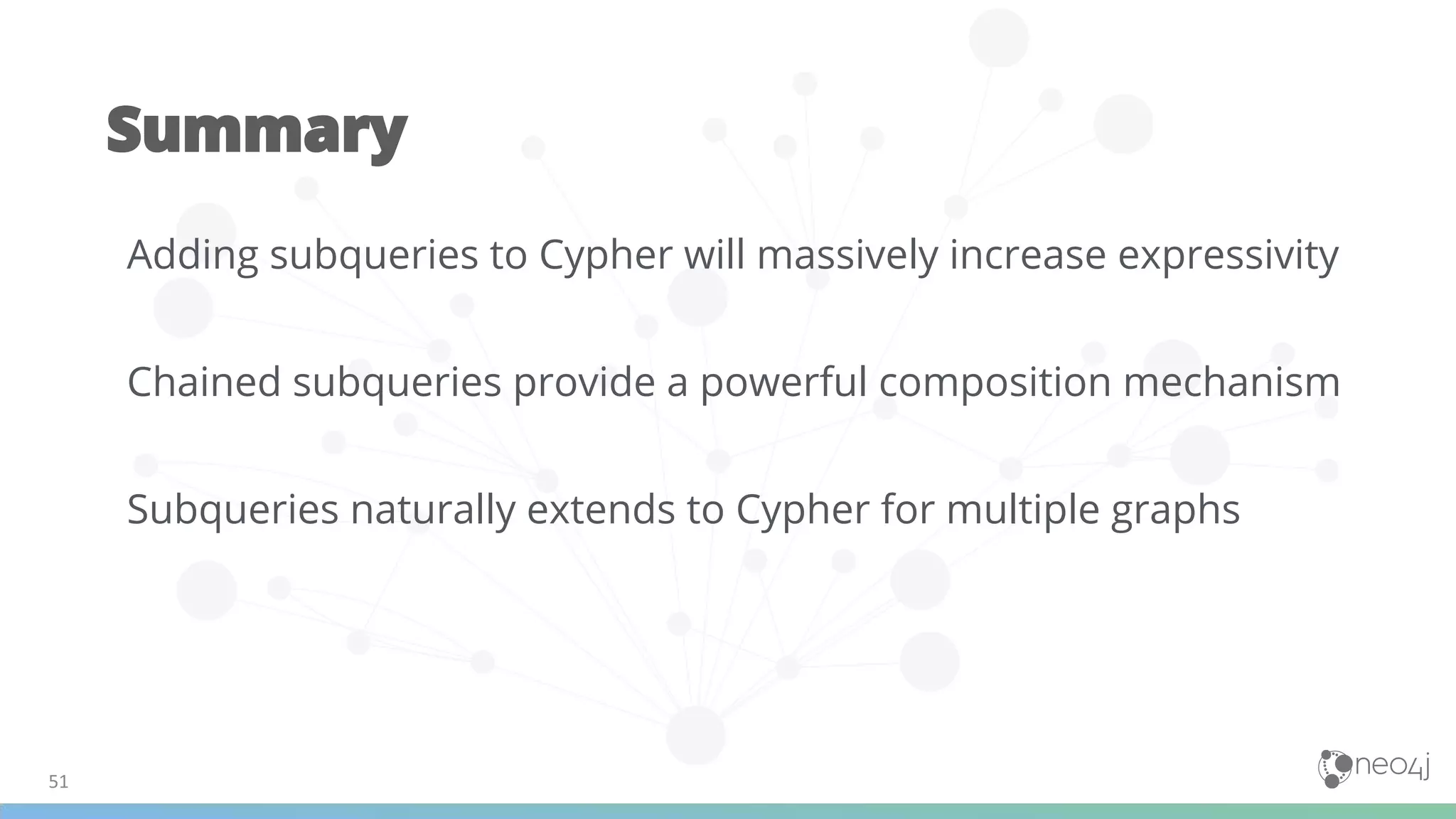 Summary

Adding subqueries to Cypher will massively increase expressivity

Chained subqueries provide a powerful composition mechanism

Subqueries naturally extends to Cypher for multiple graphs

51

neo4j